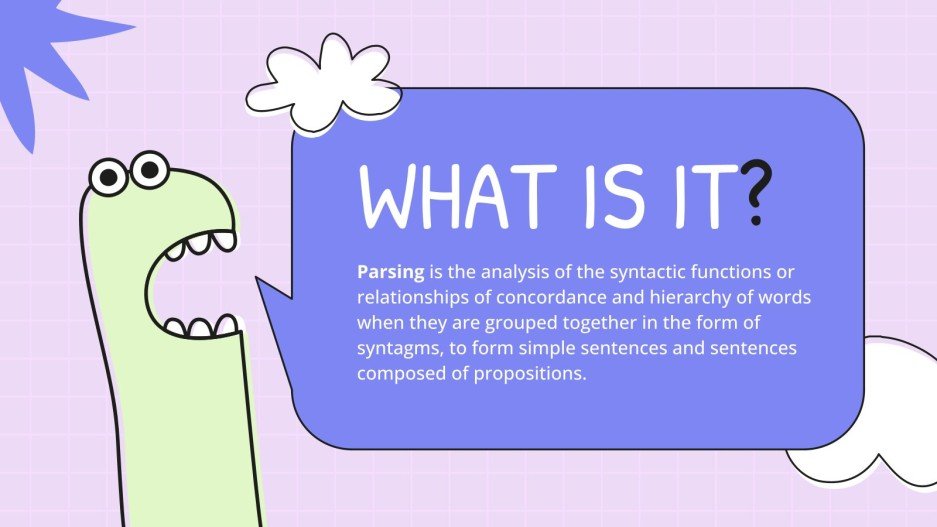 WHAT IS IT?

Parsing is the analysis of the syntactic functions or relationships of concordance and hierarchy of words when they are grouped together in the form of syntagms, to form simple sentences and sentences composed of propositions.